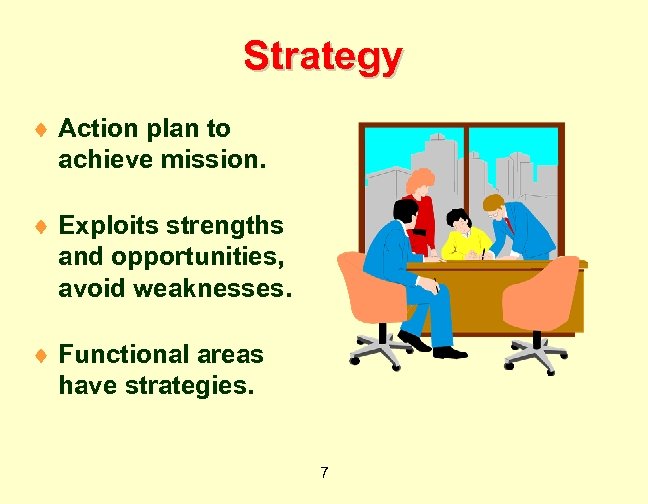 Strategy

♦ Action plan to achieve mission.

♦ Exploits strengths and opportunities, avoid weaknesses.

♦ Functional areas have strategies.

7